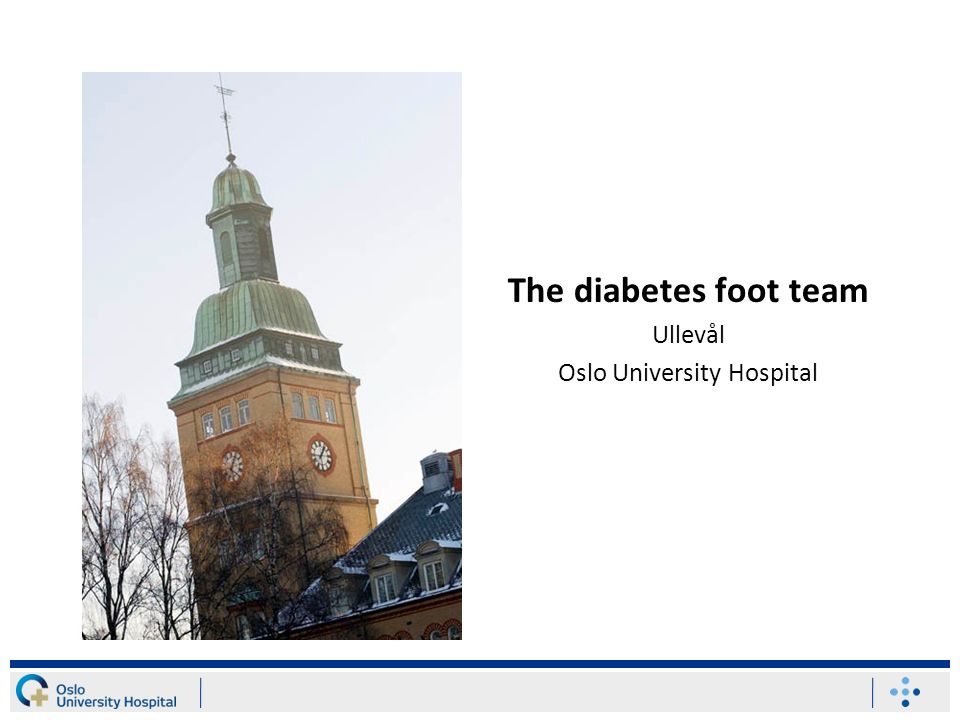 The diabetes foot team

Ullevål

Oslo University Hospital

Oslo
University Hospital